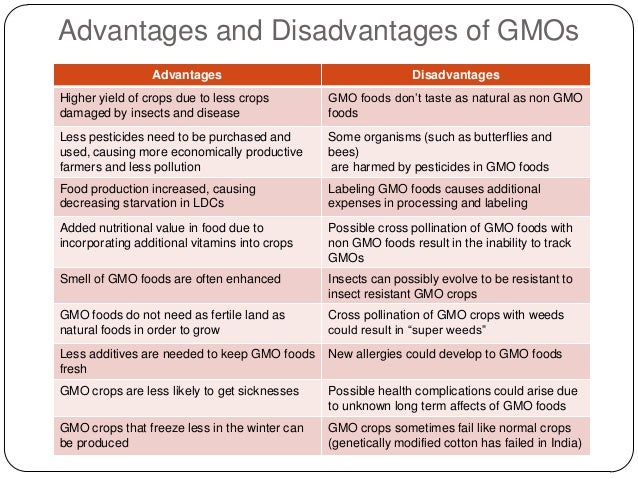 Advantages and Disadvantages of GMOs

| Advantages | Disadvantages |
|---|---|
| Higher yield of crops due to less crops damaged by insects and disease | GMO foods don't taste as natural as non GMO foods |
| Less pesticides need to be purchased and used, causing more economically productive farmers and less pollution | Some organisms (such as butterflies and bees) are harmed by pesticides in GMO foods |
| Food production increased, causing decreasing starvation in LDCs | Labeling GMO foods causes additional expenses in processing and labeling |
| Added nutritional value in food due to incorporating additional vitamins into crops | Possible cross pollination of GMO foods with non GMO foods result in the inability to track GMOs |
| Smell of GMO foods are often enhanced | Insects can possibly evolve to be resistant to insect resistant GMO crops |
| GMO foods do not need as fertile land as natural foods in order to grow | Cross pollination of GMO crops with weeds could result in "super weeds" |
| Less additives are needed to keep GMO foods fresh | New allergies could develop to GMO foods |
| GMO crops are less likely to get sicknesses | Possible health complications could arise due to unknown long term affects of GMO foods |
| GMO crops that freeze less in the winter can be produced | GMO crops sometimes fail like normal crops (genetically modified cotton has failed in India) |